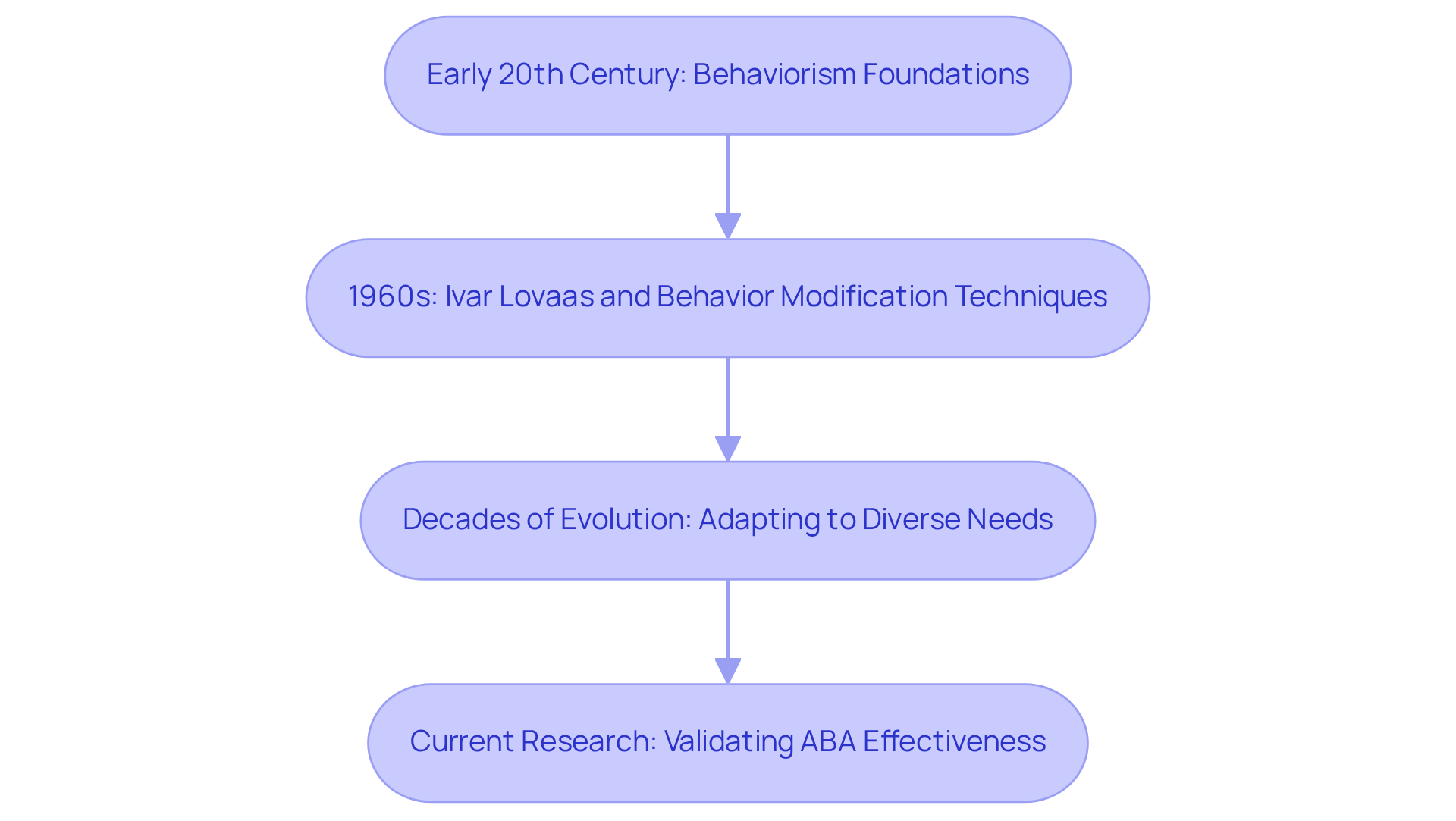 Early 20th Century: Behaviorism Foundations

1960s: Ivar Lovaas and Behavior Modification Techniques

Decades of Evolution: Adapting to Diverse Needs

Current Research: Validating ABA Effectiveness